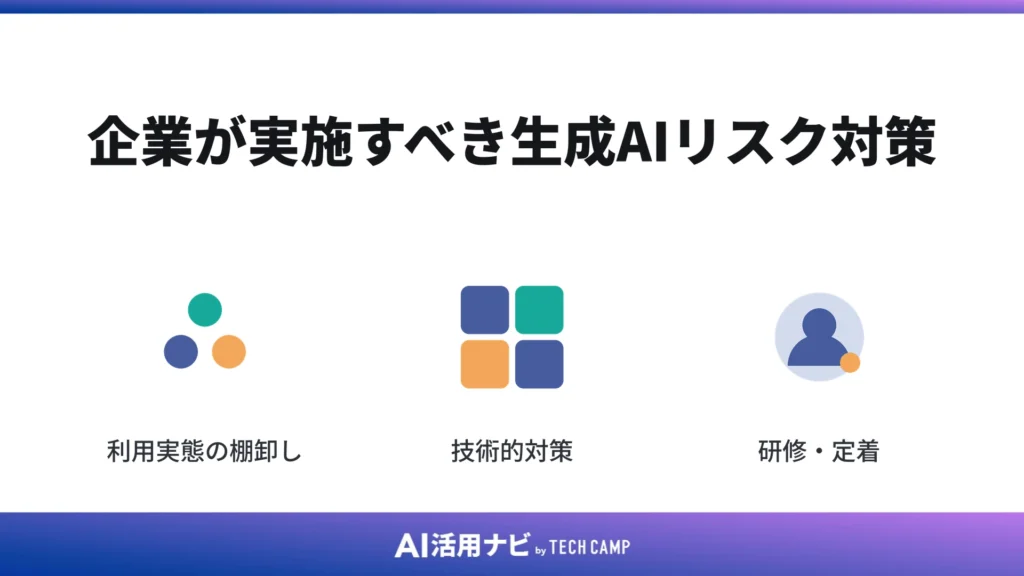 企業が実施すべき生成AIリスク対策

利用実態の棚卸し

技術的対策

研修・定着

AI活用ナビ by TECH CAMP